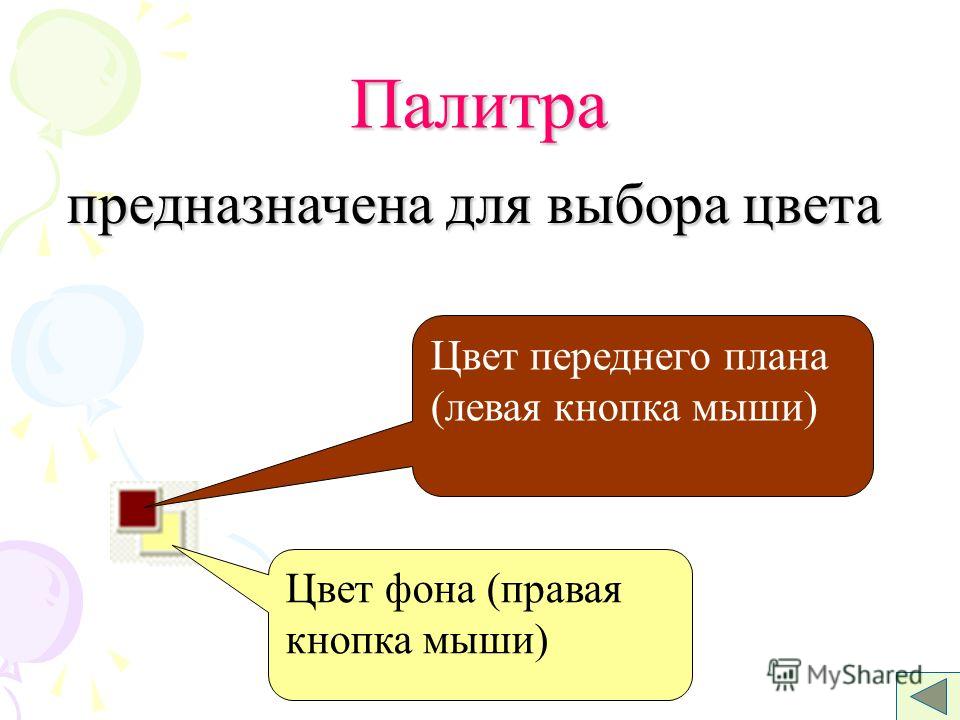 Палитра

предназначена для выбора цвета

Цвет переднего плана (левая кнопка мыши)

Цвет фона (правая кнопка мыши)

MyShared